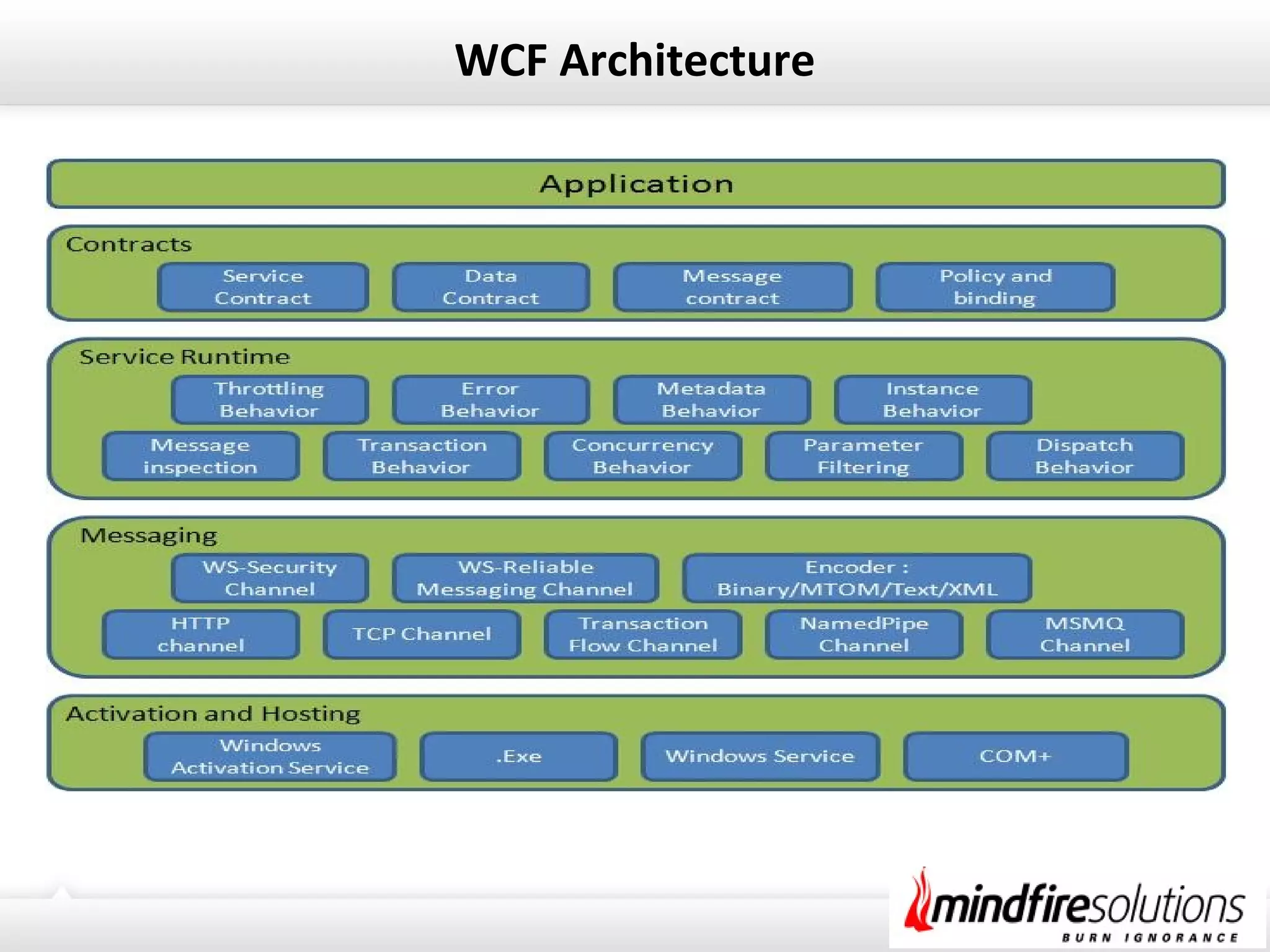 WCF Architecture

Application

Contracts

Service Contract

Data Contract

Message contract

Policy and binding

Service Runtime

Throttling Behavior

Error Behavior

Metadata Behavior

Instance Behavior

Message inspection

Transaction Behavior

Concurrency Behavior

Parameter Filtering

Dispatch Behavior

Messaging

WS-Security Channel

WS-Reliable Messaging Channel

Encoder : Binary/MTOM/Text/XML

HTTP channel

TCP Channel

Transaction Flow Channel

NamedPipe Channel

MSMQ Channel

Activation and Hosting

Windows Activation Service

.Exe

Windows Service

COM+

mindfiresolutions
BURN IGNORANCE